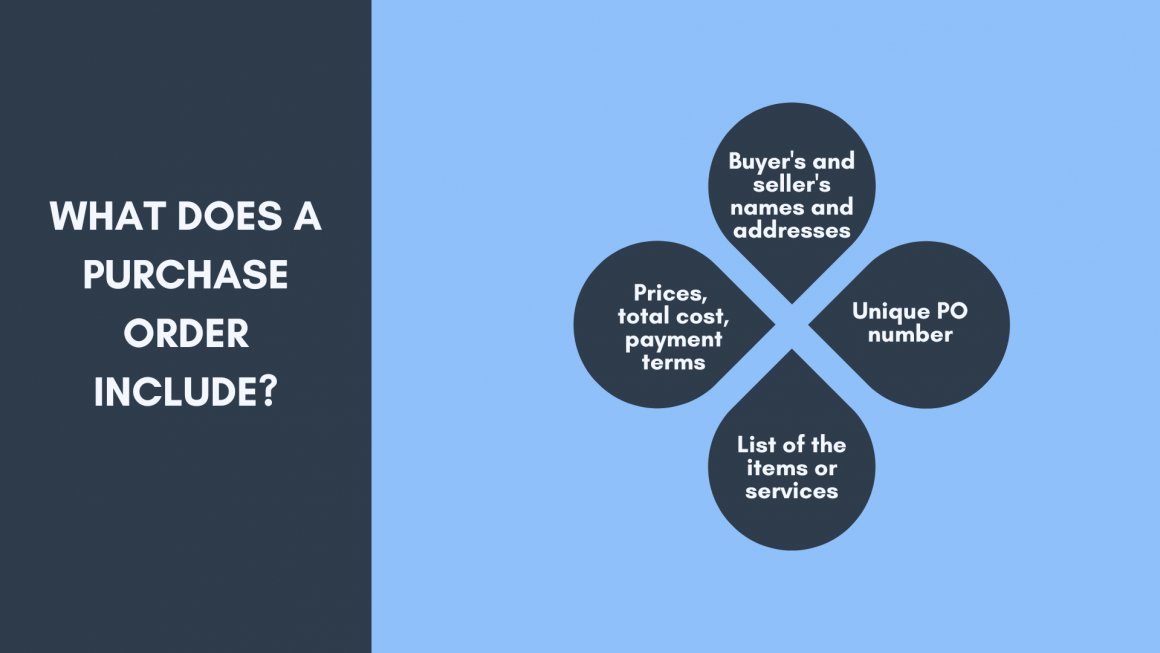 WHAT DOES A PURCHASE ORDER INCLUDE?

Buyer's and seller's names and addresses

Prices, total cost, payment terms

Unique PO number

List of the items or services